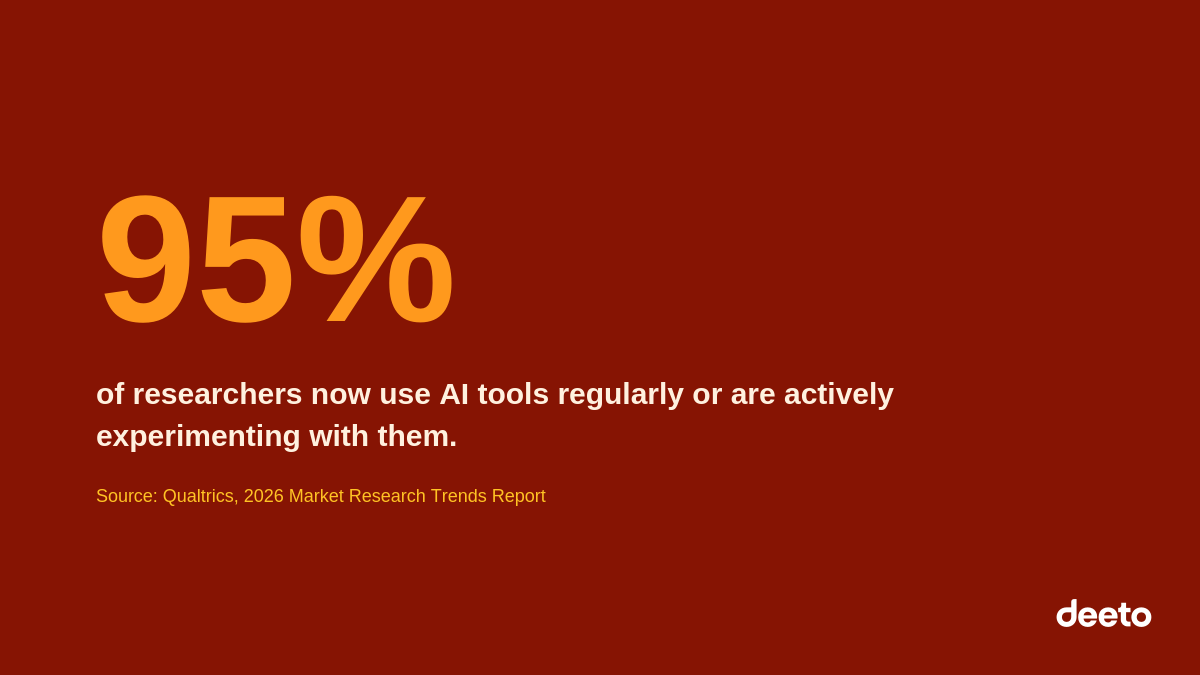 95%

of researchers now use AI tools regularly or are actively experimenting with them.

Source: Qualtrics, 2026 Market Research Trends Report

deeto